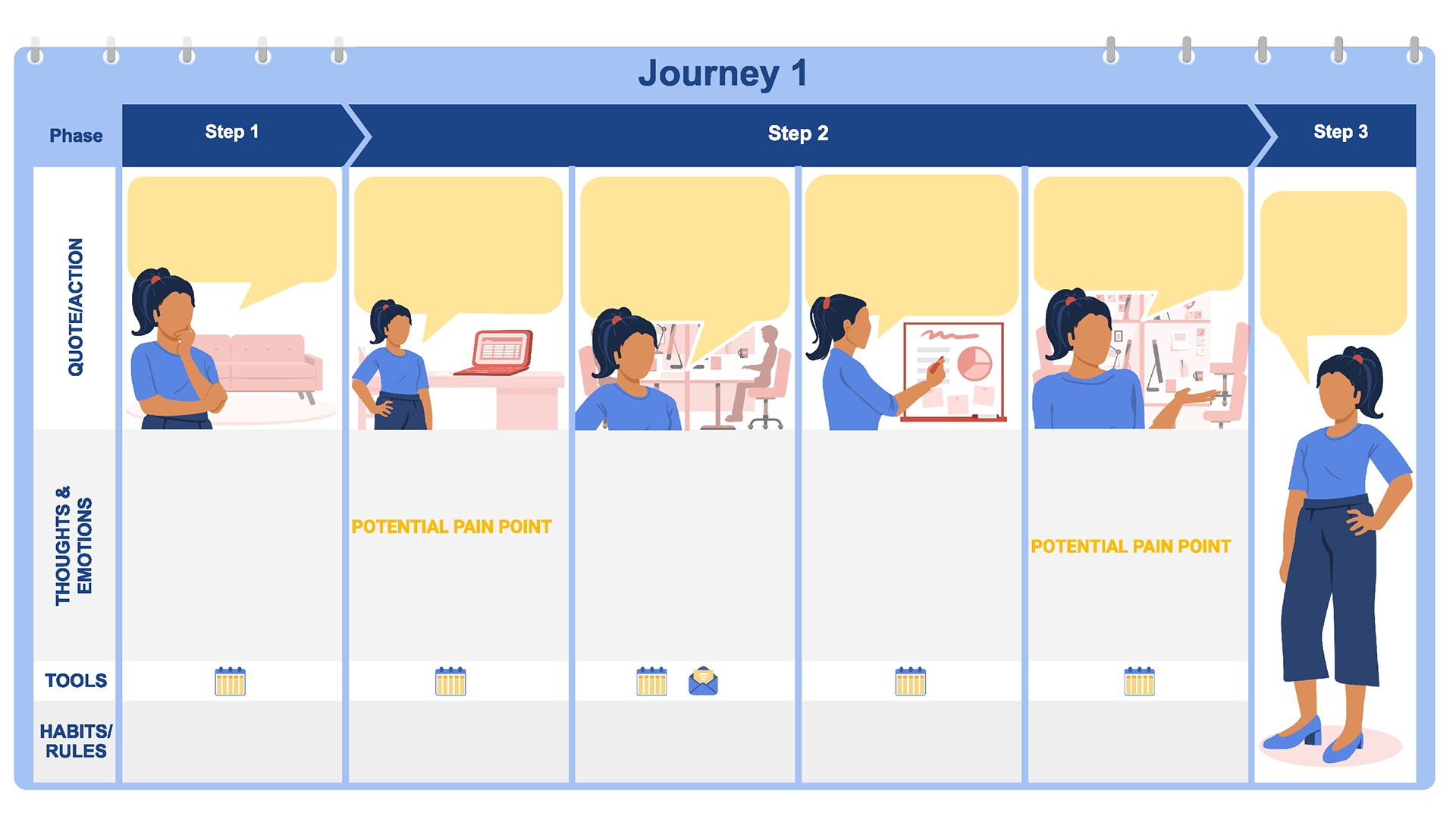 Journey 1

Phase

Step 1

Step 2

Step 3

QUOTE/ACTION

THOUGHTS & EMOTIONS

POTENTIAL PAIN POINT

POTENTIAL PAIN POINT

TOOLS

HABITS/ RULES